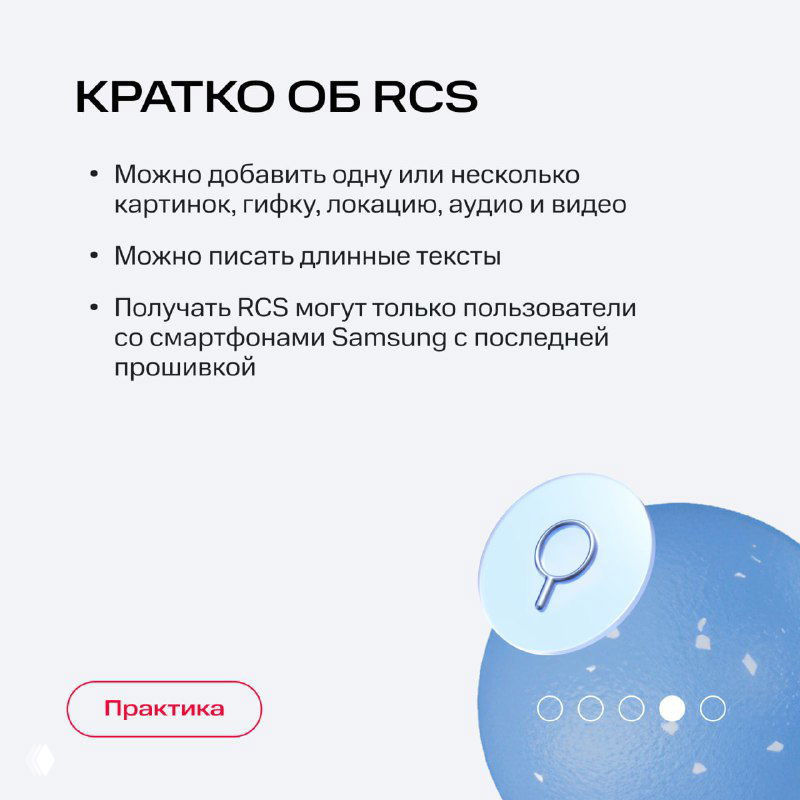 КРАТКО ОБ RCS

• Можно добавить одну или несколько картинок, гифку, локацию, аудио и видео

• Можно писать длинные тексты

• Получать RCS могут только пользователи со смартфонами Samsung с последней прошивкой

Практика